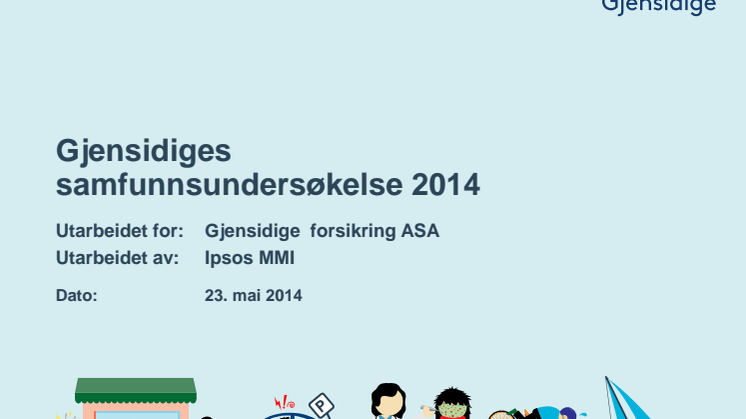 Gjensidige

Gjensidiges samfunnsundersøkelse 2014

Utarbeidet for: Gjensidige forsikring ASA
Utarbeidet av: Ipsos MMI

Dato: 23. mai 2014

P